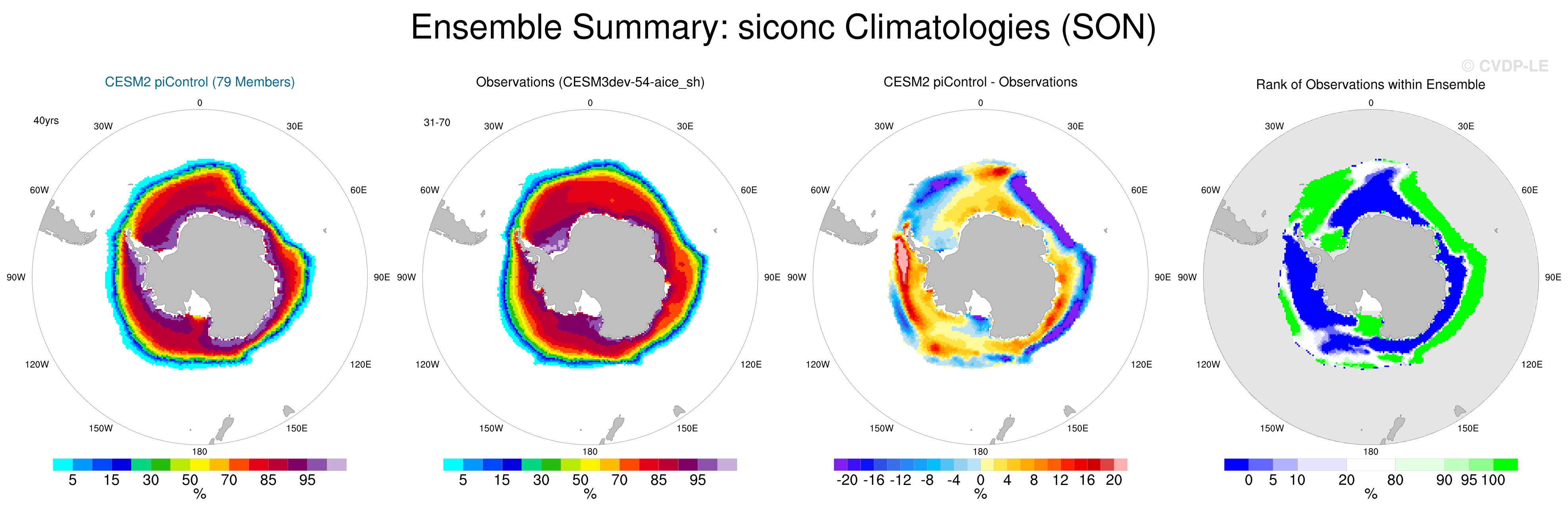 Ensemble Summary: siconc Climatologies (SON)

© CVDP-LE

CESM2 piControl (79 Members)

40yrs

0
30W
30E
60W
60E
90W
90E
120W
120E
150W
150E
180

5 15 30 50 70 85 95
%

Observations (CESM3dev-54-aice_sh)

31-70

0
30W
30E
60W
60E
90W
90E
120W
120E
150W
150E
180

5 15 30 50 70 85 95
%

CESM2 piControl - Observations

0
30W
30E
60W
60E
90W
90E
120W
120E
150W
150E
180

-20 -16 -12 -8 -4 0 4 8 12 16 20
%

Rank of Observations within Ensemble

0
30W
30E
60W
60E
90W
90E
120W
120E
150W
150E
180

0 5 10 20 80 90 95 100
%